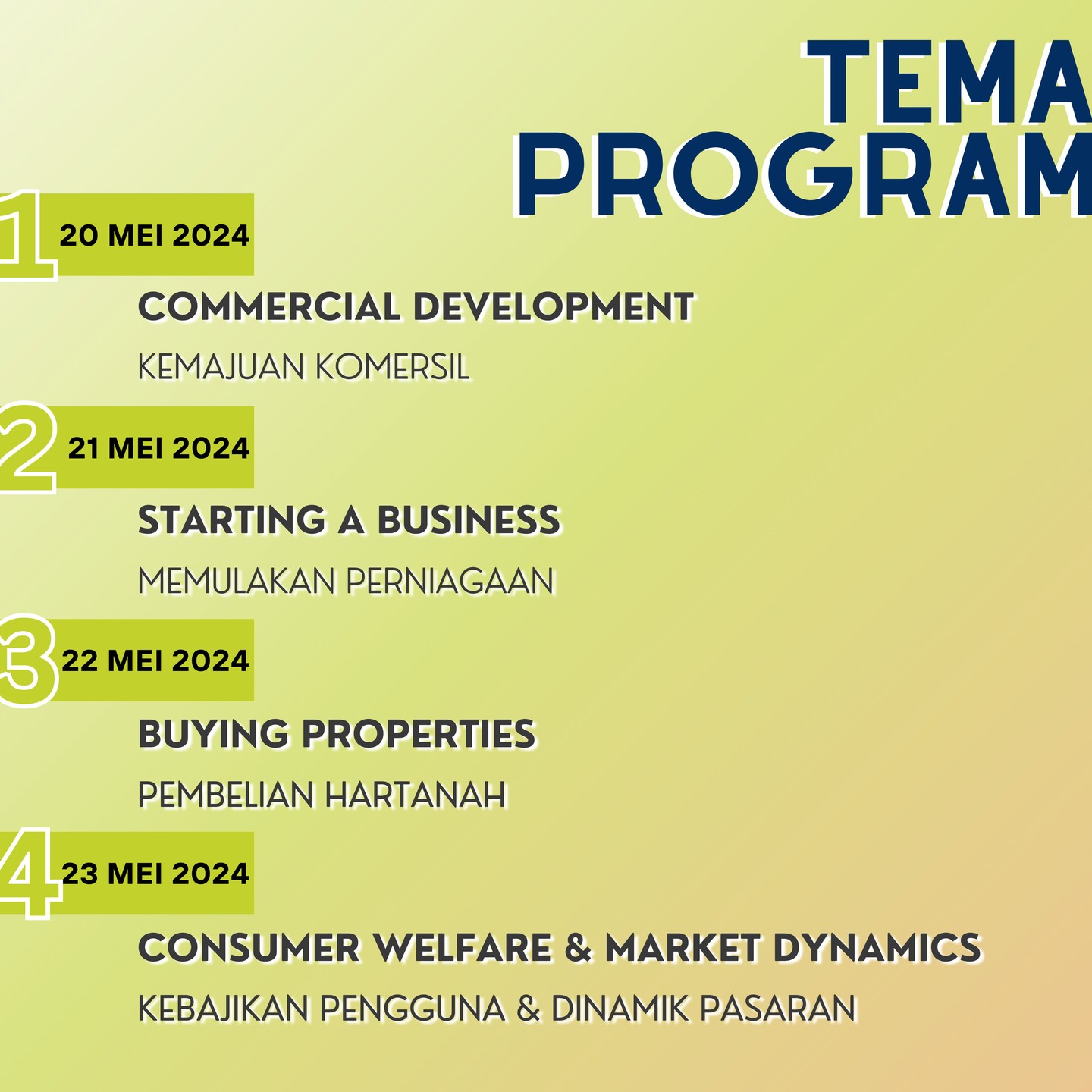 TEMA PROGRAM

1 20 MEI 2024

COMMERCIAL DEVELOPMENT

KEMAJUAN KOMERSIL

2 21 MEI 2024

STARTING A BUSINESS

MEMULAKAN PERNIAGAAN

3 22 MEI 2024

BUYING PROPERTIES

PEMBELIAN HARTANAH

4 23 MEI 2024

CONSUMER WELFARE & MARKET DYNAMICS

KEBAJIKAN PENGGUNA & DINAMIK PASARAN